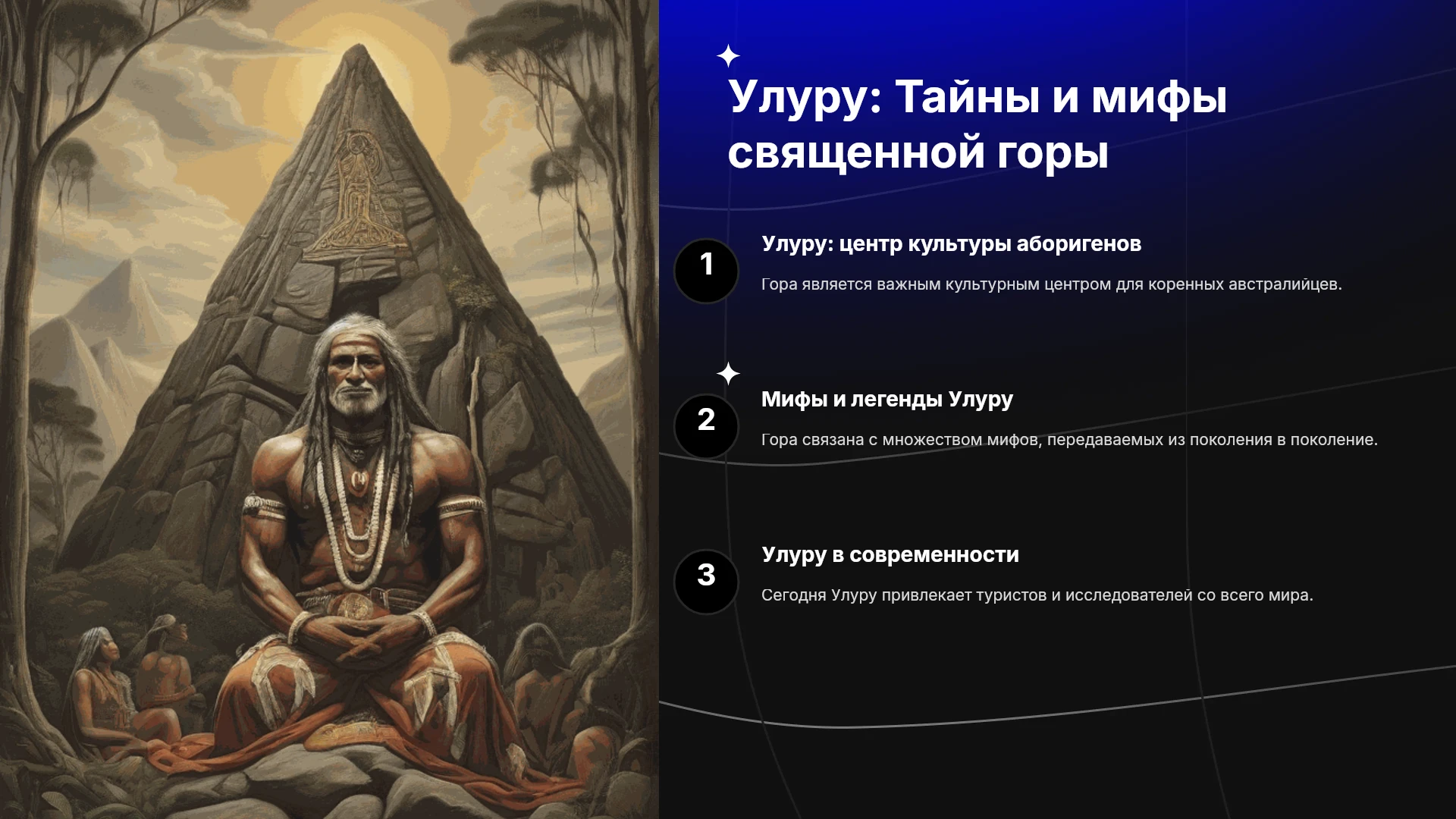 Улуру: Тайны и мифы священной горы

1

Улуру: центр культуры аборигенов

Гора является важным культурным центром для коренных австралийцев.

2

Мифы и легенды Улуру

Гора связана с множеством мифов, передаваемых из поколения в поколение.

3

Улуру в современности

Сегодня Улуру привлекает туристов и исследователей со всего мира.